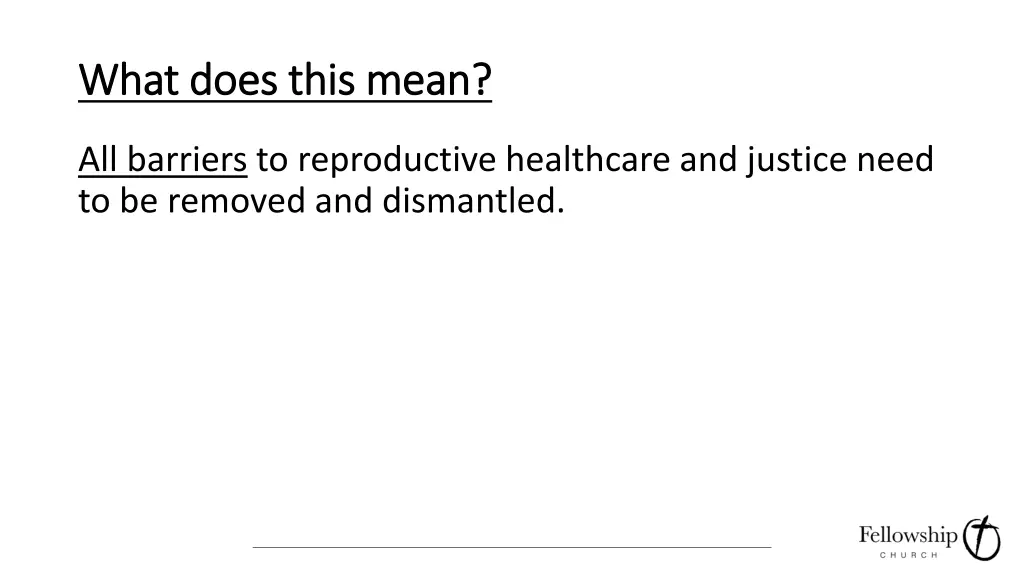 What does this mean?

All barriers to reproductive healthcare and justice need to be removed and dismantled.

Fellowship
CHURCH